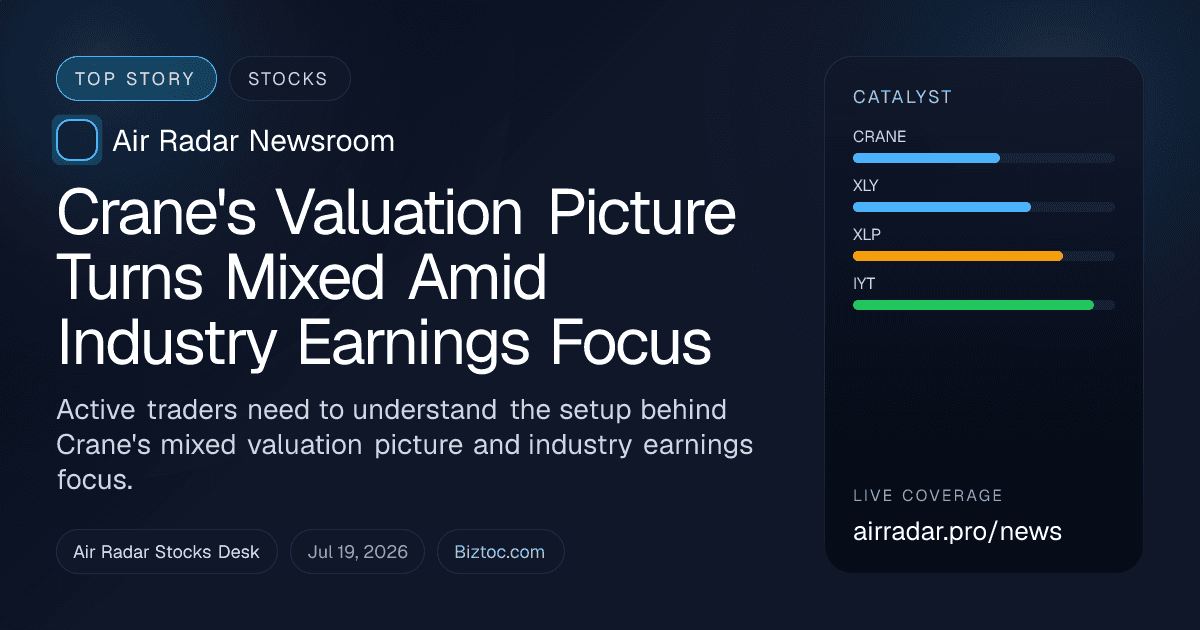 TOP STORY
STOCKS

Air Radar Newsroom

Crane's Valuation Picture Turns Mixed Amid Industry Earnings Focus

Active traders need to understand the setup behind Crane's mixed valuation picture and industry earnings focus.

Air Radar Stocks Desk
Jul 19, 2026
Biztoc.com

CATALYST
CRANE
XLY
XLP
IYT

LIVE COVERAGE
airradar.pro/news